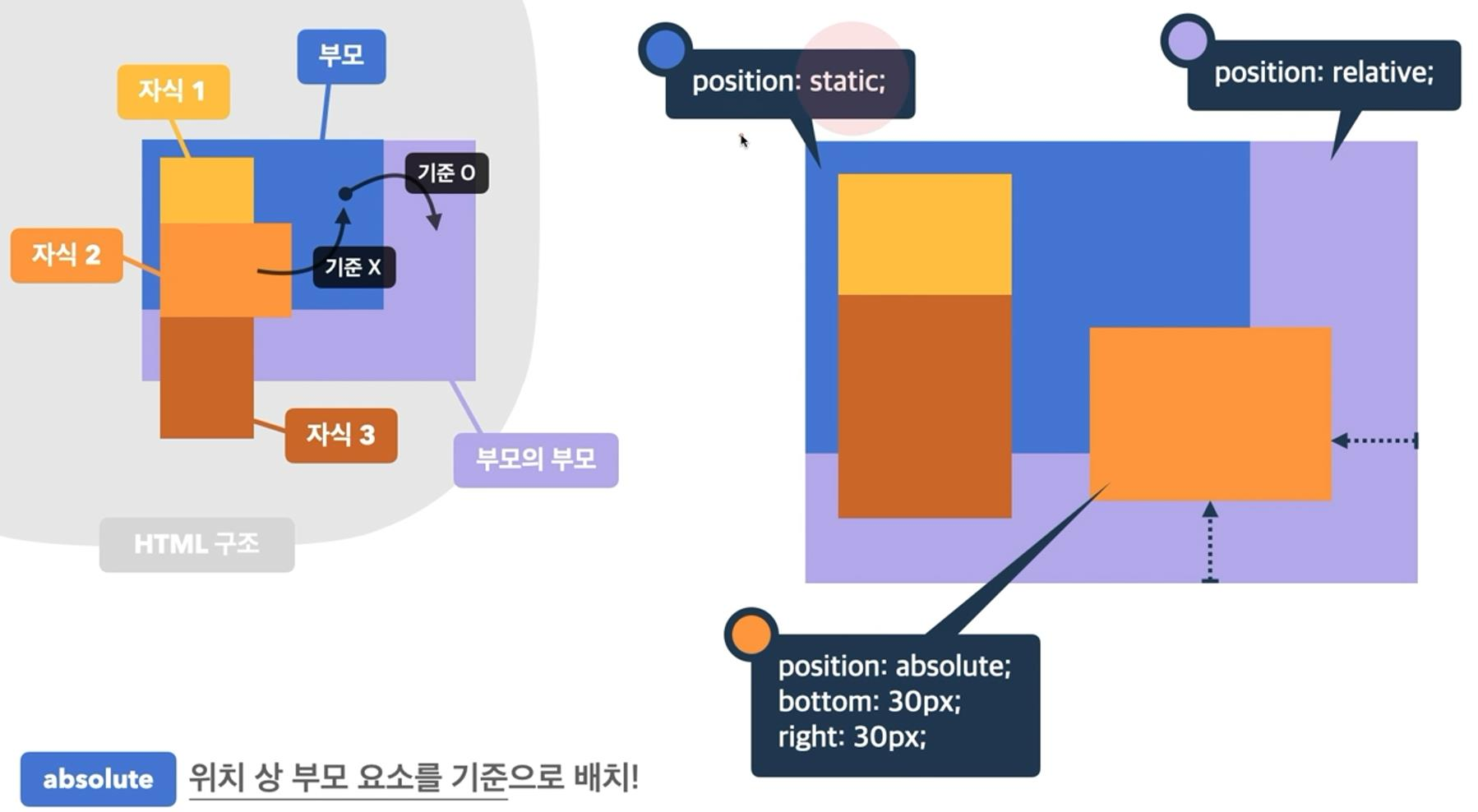 부모

자식 1

기준 O

자식 2

기준 X

자식 3

부모의 부모

HTML 구조

position: static;

position: relative;

position: absolute;
bottom: 30px;
right: 30px;

absolute 위치 상 부모 요소를 기준으로 배치!